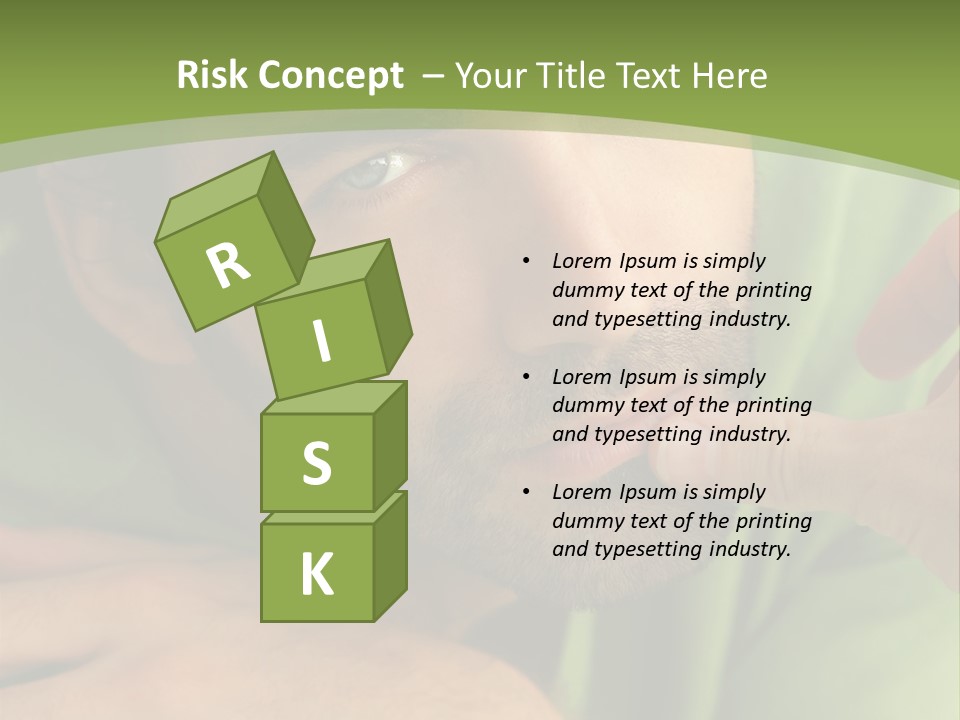 Risk Concept – Your Title Text Here

R

I

S

K

• Lorem Ipsum is simply dummy text of the printing and typesetting industry.

• Lorem Ipsum is simply dummy text of the printing and typesetting industry.

• Lorem Ipsum is simply dummy text of the printing and typesetting industry.